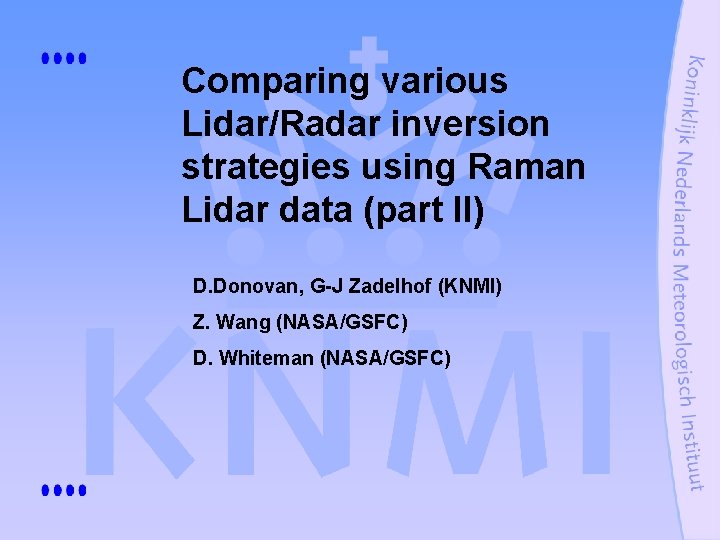 Comparing various Lidar/Radar inversion strategies using Raman Lidar data (part II)

D.Donovan, G-J Zadelhof (KNMI)

Z. Wang (NASA/GSFC)

D. Whiteman (NASA/GSFC)

KNMI

Koninklijk Nederlands Meteorologisch Instituut